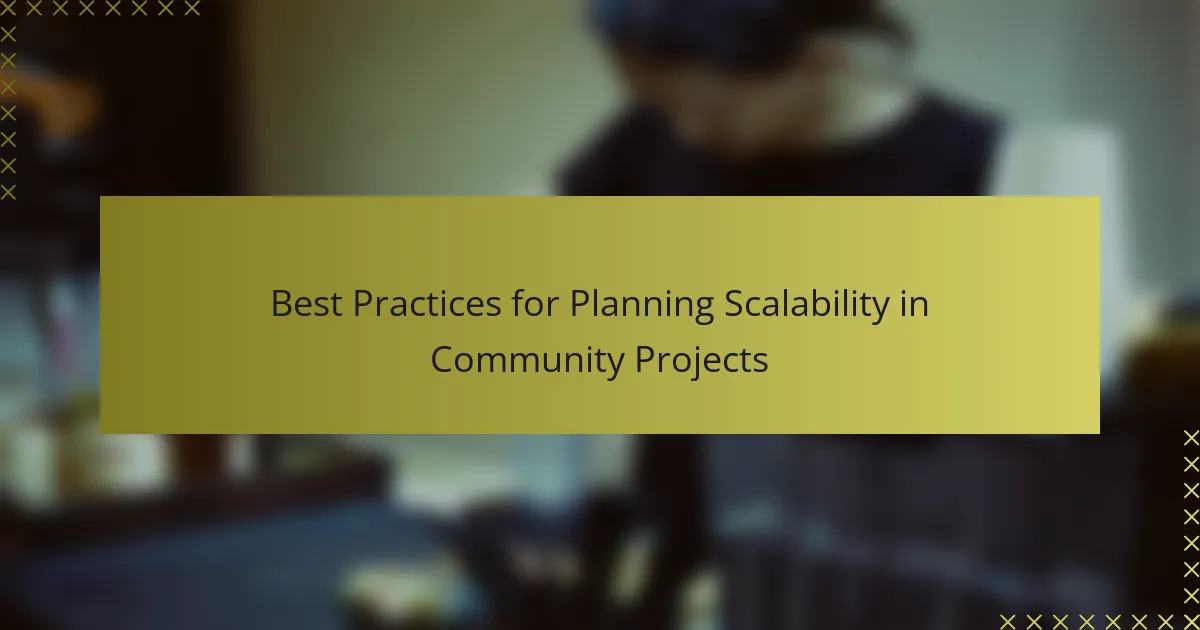 Best Practices for Planning Scalability in Community Projects